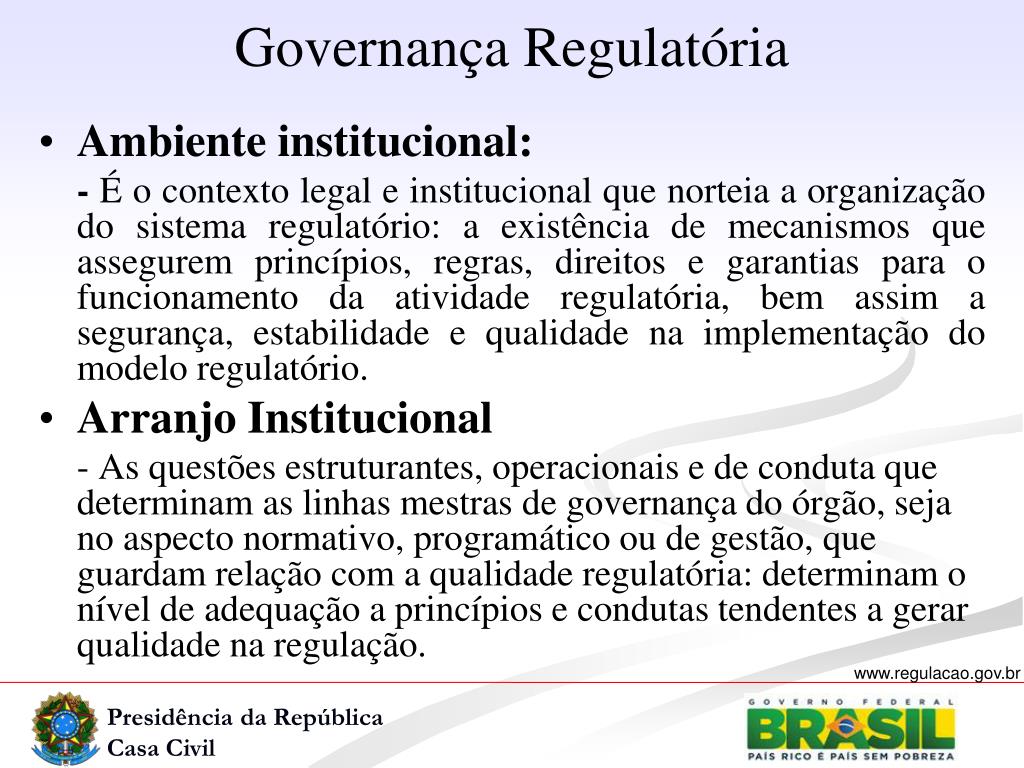 Governança Regulatória

• Ambiente institucional:

- É o contexto legal e institucional que norteia a organização do sistema regulatório: a existência de mecanismos que assegurem princípios, regras, direitos e garantias para o funcionamento da atividade regulatória, bem assim a segurança, estabilidade e qualidade na implementação do modelo regulatório.

• Arranjo Institucional

- As questões estruturantes, operacionais e de conduta que determinam as linhas mestras de governança do órgão, seja no aspecto normativo, programático ou de gestão, que guardam relação com a qualidade regulatória: determinam o nível de adequação a princípios e condutas tendentes a gerar qualidade na regulação.

www.regulacao.gov.br

Presidência da República
Casa Civil

GOVERNO FEDERAL
BRASIL
PAÍS RICO É PAÍS SEM POBREZA